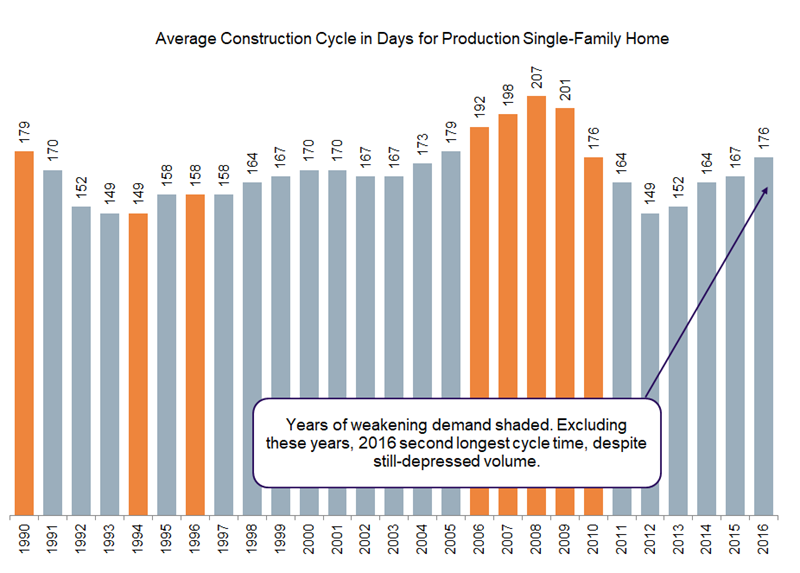 Average Construction Cycle in Days for Production Single-Family Home

179
170
152
149
149
158
158
158
164
167
170
170
167
167
173
179
192
198
207
201
176
164
149
152
164
167
176

Years of weakening demand shaded. Excluding these years, 2016 second longest cycle time, despite still-depressed volume.

1990
1991
1992
1993
1994
1995
1996
1997
1998
1999
2000
2001
2002
2003
2004
2005
2006
2007
2008
2009
2010
2011
2012
2013
2014
2015
2016